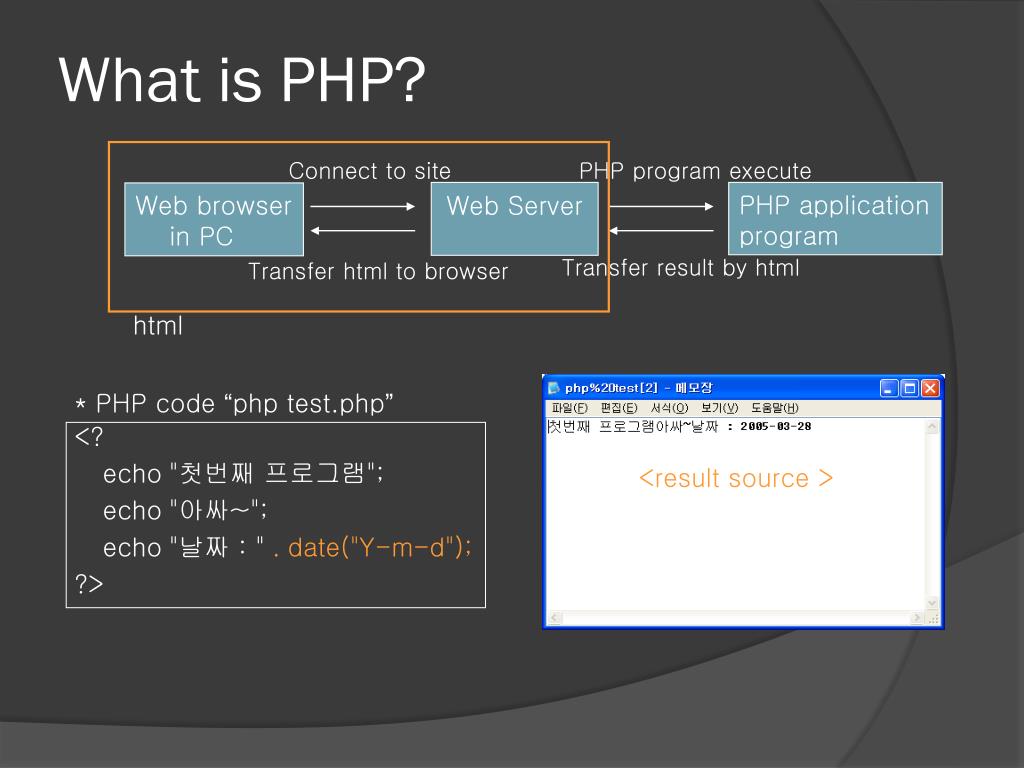 What is PHP?

Connect to site

PHP program execute

Web browser in PC

Web Server

PHP application program

Transfer html to browser

Transfer result by html

html

* PHP code “php test.php”

<?
echo "첫번째 프로그램";
echo "아싸~";
echo "날짜 : " . date("Y-m-d");
?>

php%20test[2] - 메모장

파일(F) 편집(E) 서식(O) 보기(V) 도움말(H)

첫번째 프로그램아싸~날짜 : 2005-03-28

<result source >